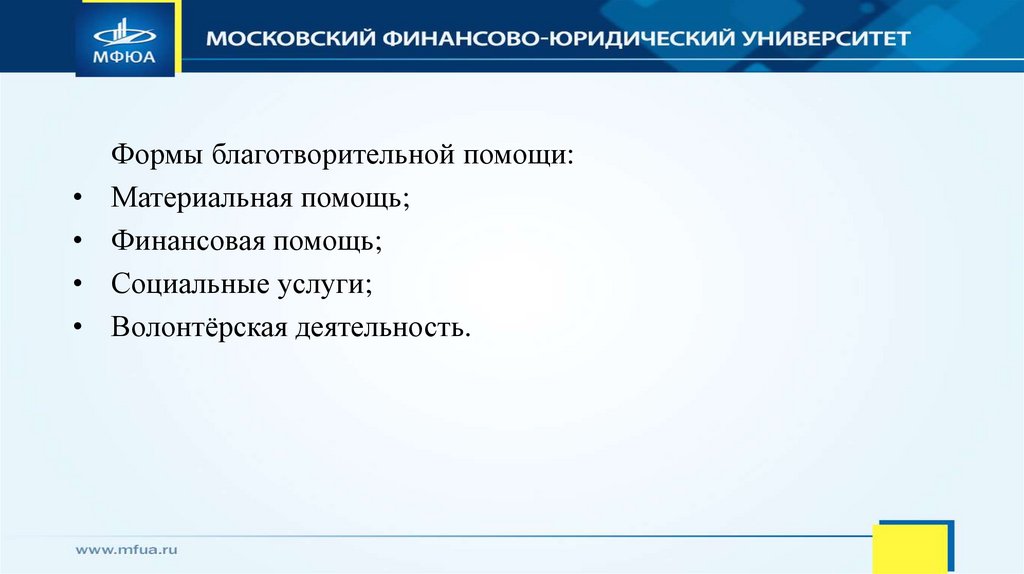 МФЮА
МОСКОВСКИЙ ФИНАНСОВО-ЮРИДИЧЕСКИЙ УНИВЕРСИТЕТ

Формы благотворительной помощи:
• Материальная помощь;
• Финансовая помощь;
• Социальные услуги;
• Волонтёрская деятельность.

www.mfua.ru